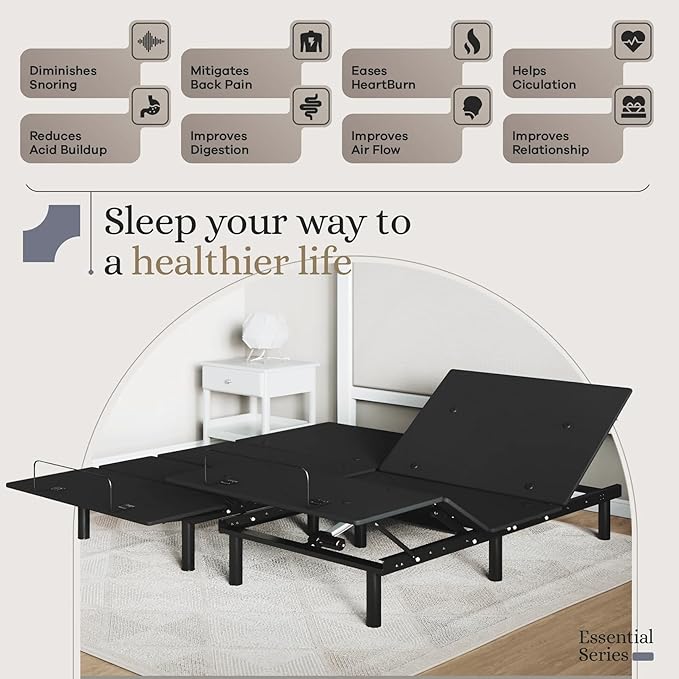 Diminishes Snoring

Mitigates Back Pain

Eases HeartBurn

Helps Ciculation

Reduces Acid Buildup

Improves Digestion

Improves Air Flow

Improves Relationship

Sleep your way to a healthier life

Essential Series